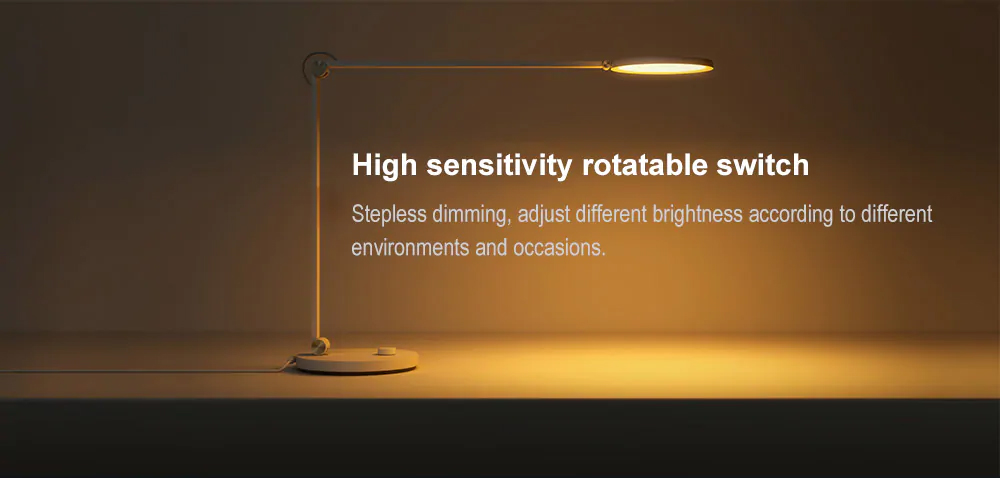 High sensitivity rotatable switch

Stepless dimming, adjust different brightness according to different environments and occasions.